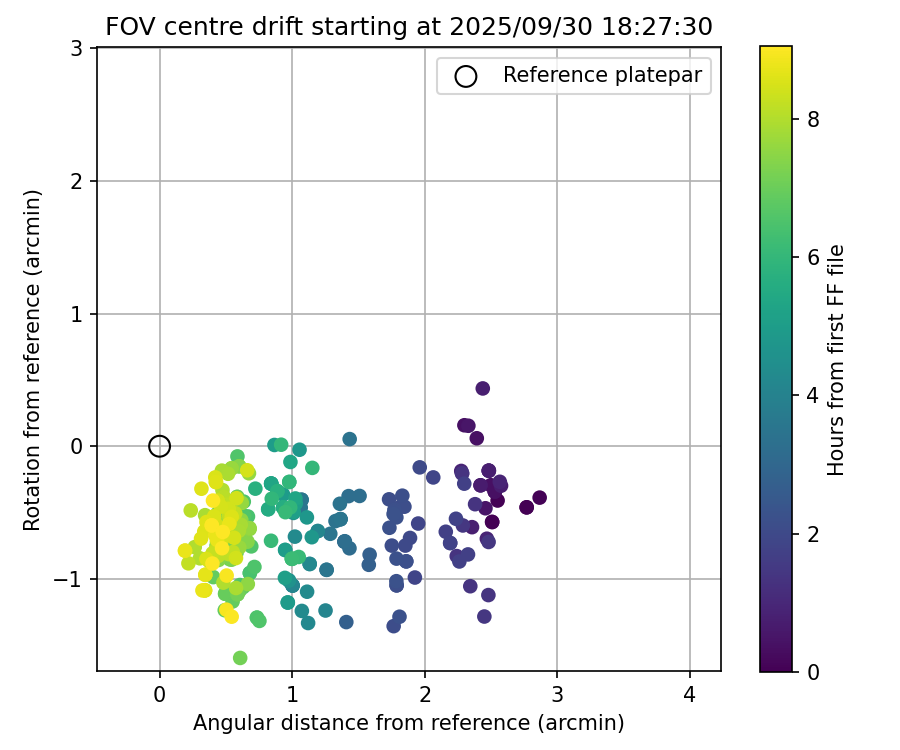 FOV centre drift starting at 2025/09/30 18:27:30

Reference platepar

Rotation from reference (arcmin)

3
2
1
0
−1

0
1
2
3
4

Angular distance from reference (arcmin)

Hours from first FF file

8
6
4
2
0